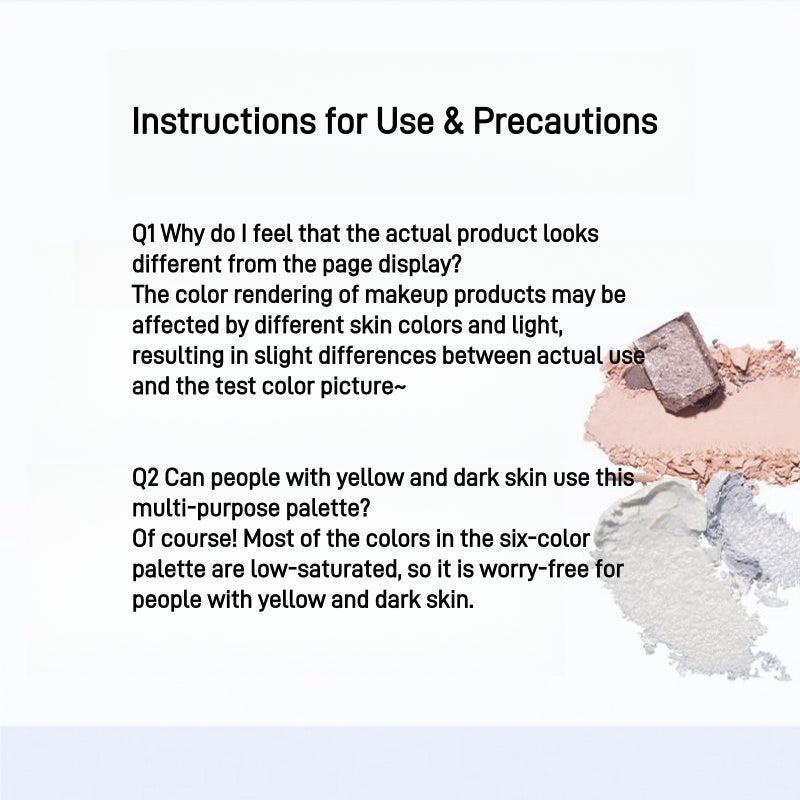 Instructions for Use & Precautions

Q1 Why do I feel that the actual product looks different from the page display?
The color rendering of makeup products may be affected by different skin colors and light, resulting in slight differences between actual use and the test color picture~

Q2 Can people with yellow and dark skin use this multi-purpose palette?
Of course! Most of the colors in the six-color palette are low-saturated, so it is worry-free for people with yellow and dark skin.